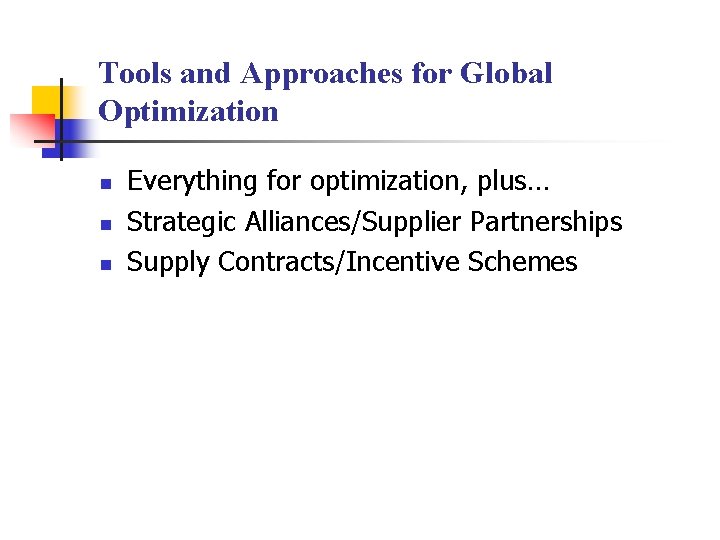 Tools and Approaches for Global Optimization

- Everything for optimization, plus…
- Strategic Alliances/Supplier Partnerships
- Supply Contracts/Incentive Schemes